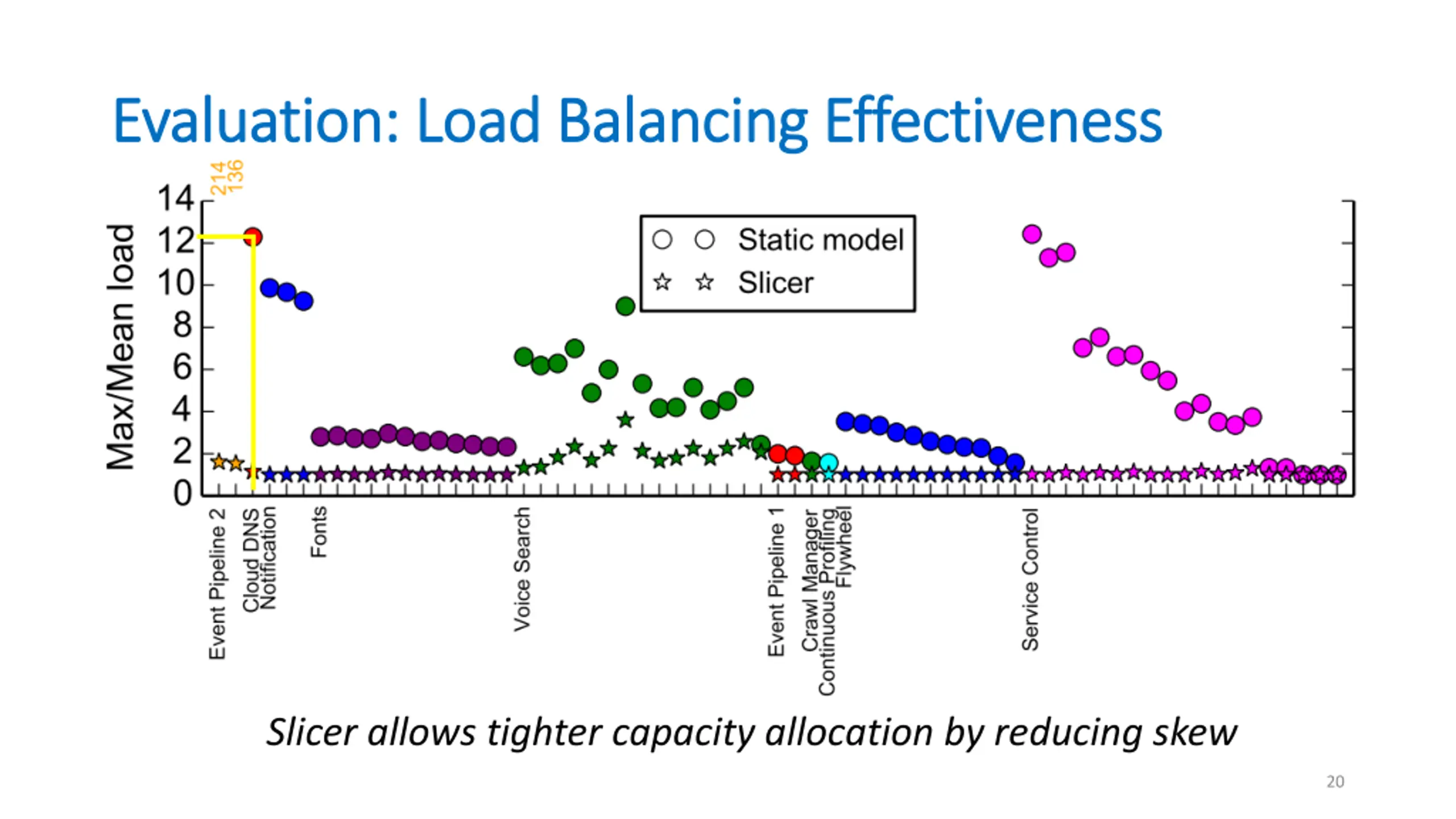 Evaluation: Load Balancing Effectiveness

214
136

Max/Mean load

14
12
10
8
6
4
2
0

Static model
Slicer

Event Pipeline 2
Cloud DNS
Notification
Fonts
Voice Search
Event Pipeline 1
Crawl Manager
Continuous Profiling
Flywheel
Service Control

Slicer allows tighter capacity allocation by reducing skew

20